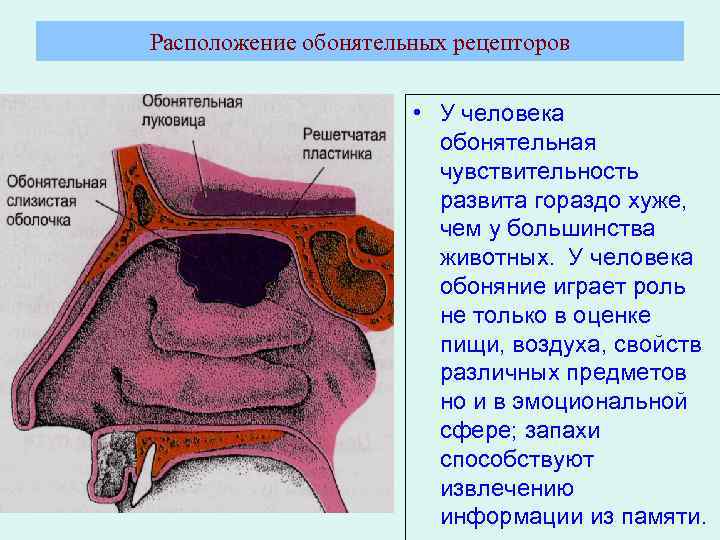 Расположение обонятельных рецепторов

Обонятельная луковица

Решетчатая пластинка

Обонятельная слизистая оболочка

• У человека обонятельная чувствительность развита гораздо хуже, чем у большинства животных. У человека обоняние играет роль не только в оценке пищи, воздуха, свойств различных предметов но и в эмоциональной сфере; запахи способствуют извлечению информации из памяти.